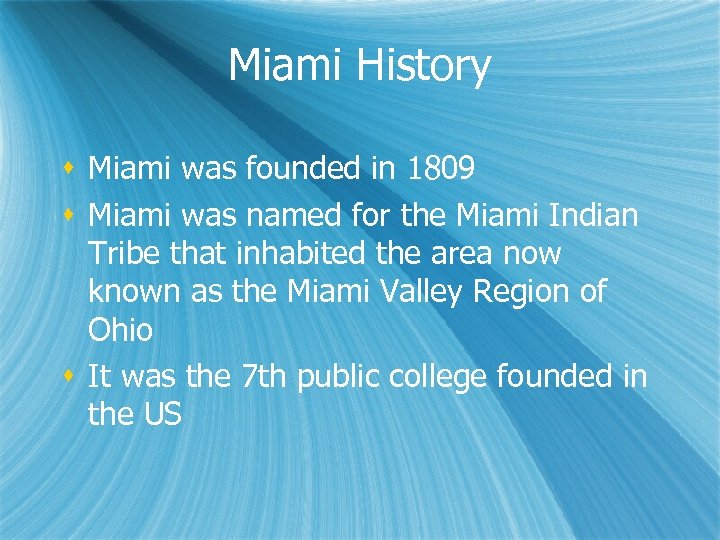 Miami History

- Miami was founded in 1809
- Miami was named for the Miami Indian Tribe that inhabited the area now known as the Miami Valley Region of Ohio
- It was the 7th public college founded in the US